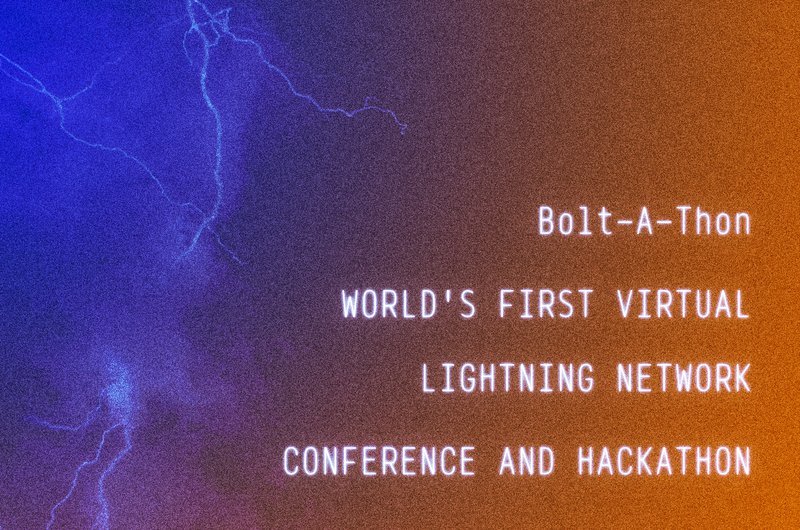 Bolt-A-Thon

WORLD'S FIRST VIRTUAL LIGHTNING NETWORK CONFERENCE AND HACKATHON